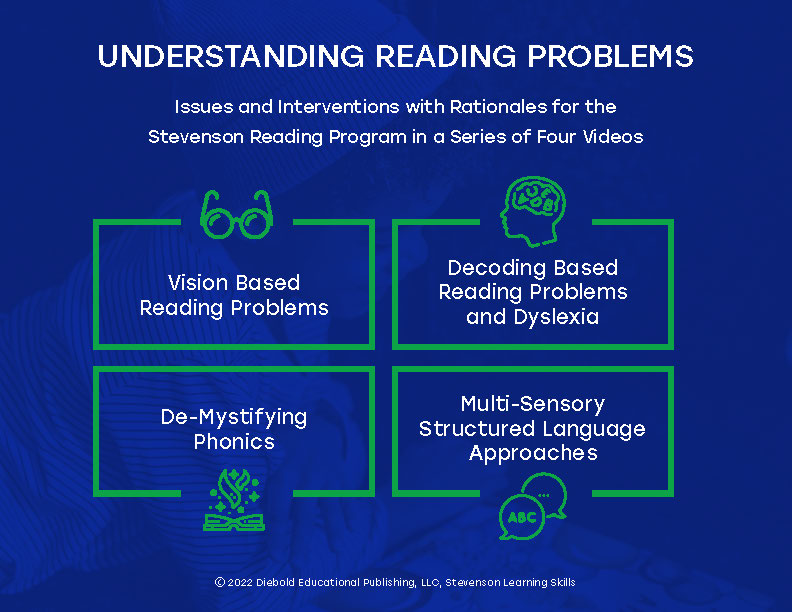 UNDERSTANDING READING PROBLEMS

Issues and Interventions with Rationales for the Stevenson Reading Program in a Series of Four Videos

Vision Based Reading Problems

Decoding Based Reading Problems and Dyslexia

De-Mystifying Phonics

Multi-Sensory Structured Language Approaches

ABC

© 2022 Diebold Educational Publishing, LLC, Stevenson Learning Skills